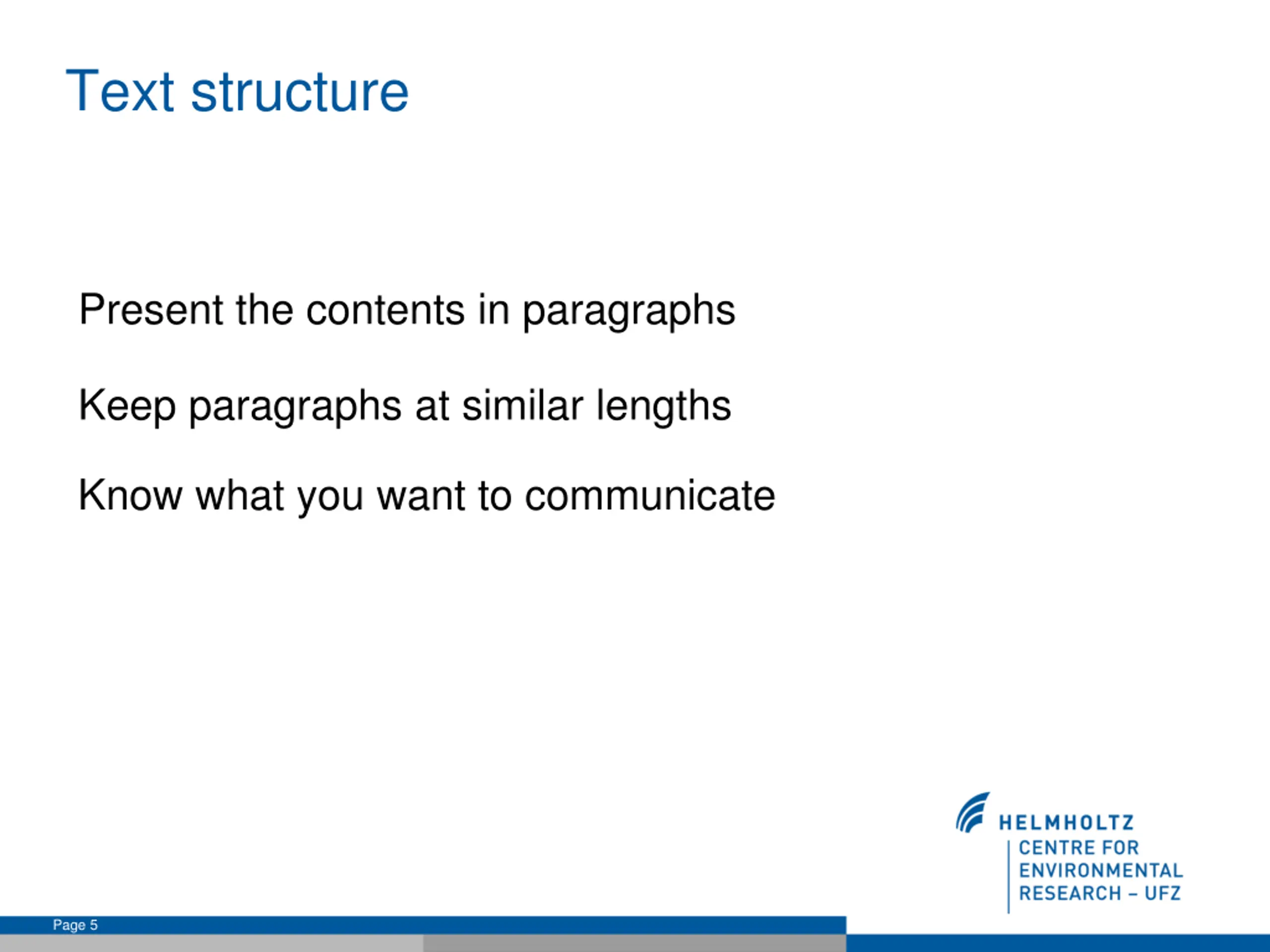 Text structure

Present the contents in paragraphs

Keep paragraphs at similar lengths

Know what you want to communicate

HELMHOLTZ
CENTRE FOR ENVIRONMENTAL RESEARCH – UFZ

Page 5